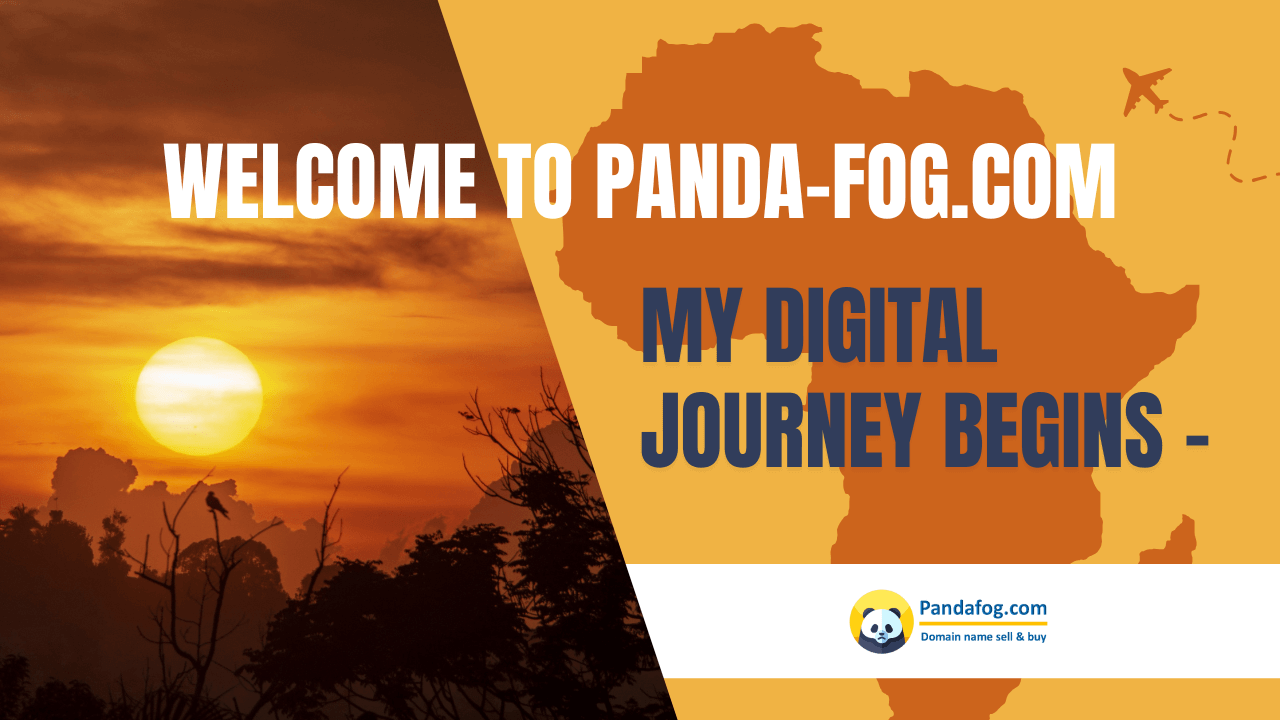 WELCOME TO PANDA-FOG.COM

MY DIGITAL JOURNEY BEGINS -

Pandafog.com
Domain name sell & buy